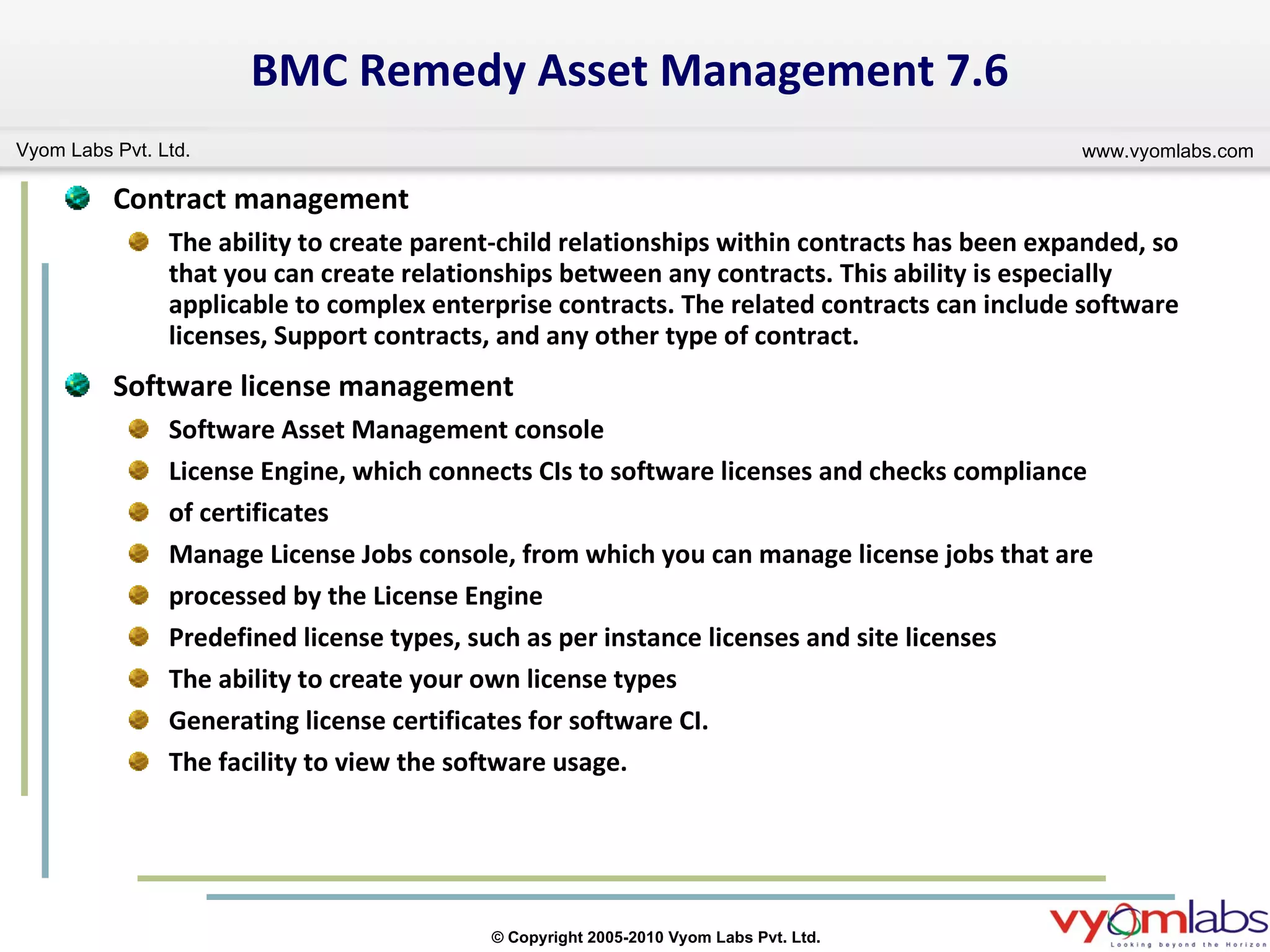 BMC Remedy Asset Management 7.6

Vyom Labs Pvt. Ltd.

www.vyomlabs.com

Contract management

The ability to create parent-child relationships within contracts has been expanded, so that you can create relationships between any contracts. This ability is especially applicable to complex enterprise contracts. The related contracts can include software licenses, Support contracts, and any other type of contract.

Software license management

Software Asset Management console

License Engine, which connects CIs to software licenses and checks compliance

of certificates

Manage License Jobs console, from which you can manage license jobs that are

processed by the License Engine

Predefined license types, such as per instance licenses and site licenses

The ability to create your own license types

Generating license certificates for software CI.

The facility to view the software usage.

© Copyright 2005-2010 Vyom Labs Pvt. Ltd.

vyomlabs
Looking beyond the Horizon